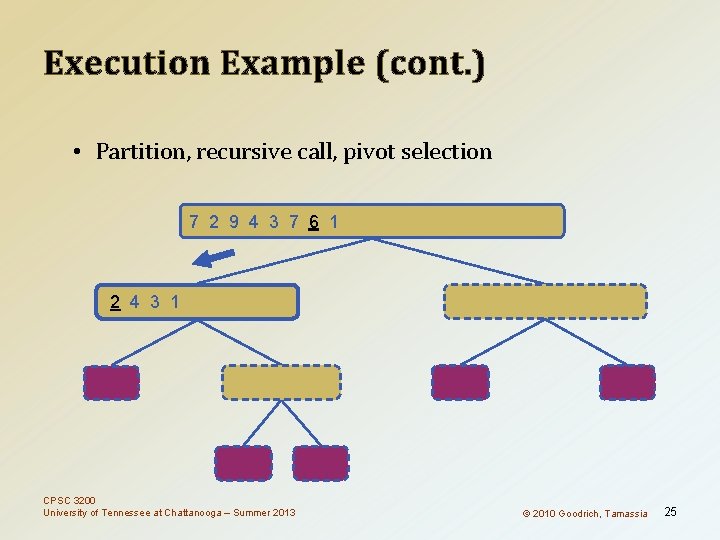 Execution Example (cont.)

• Partition, recursive call, pivot selection

7 2 9 4 3 7 6 1

2 4 3 1

CPSC 3200
University of Tennessee at Chattanooga – Summer 2013

© 2010 Goodrich, Tamassia

25